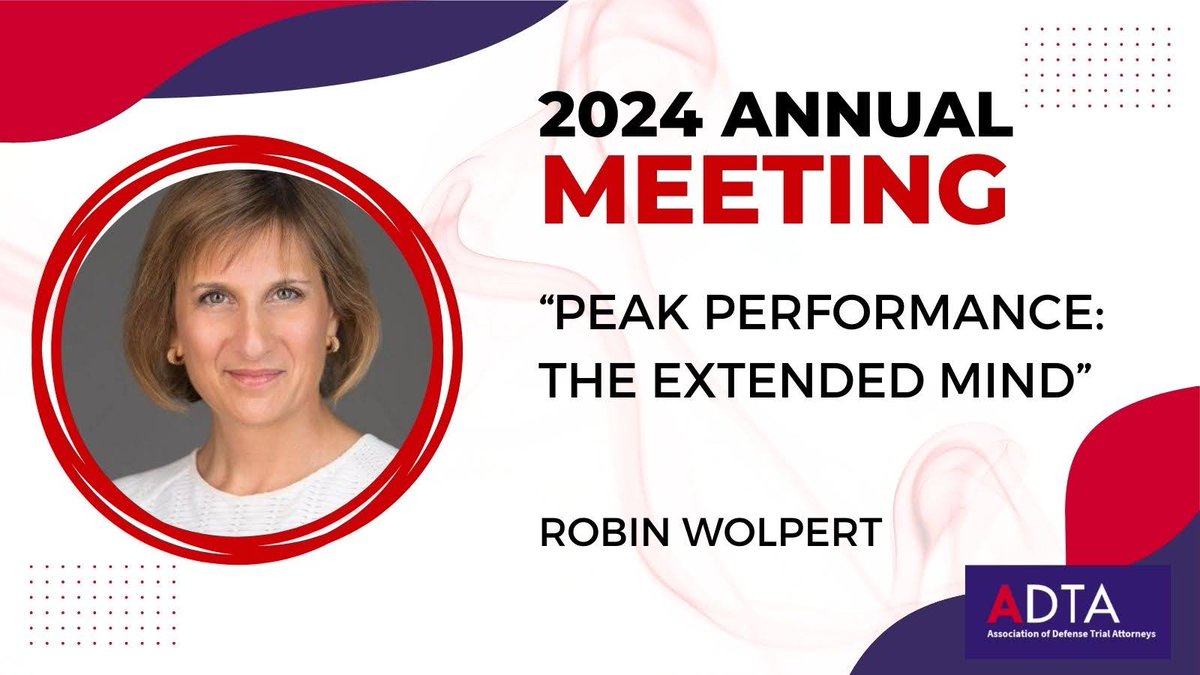 2024 ANNUAL
MEETING

“PEAK PERFORMANCE: THE EXTENDED MIND”

ROBIN WOLPERT

ADTA
Association of Defense Trial Attorneys